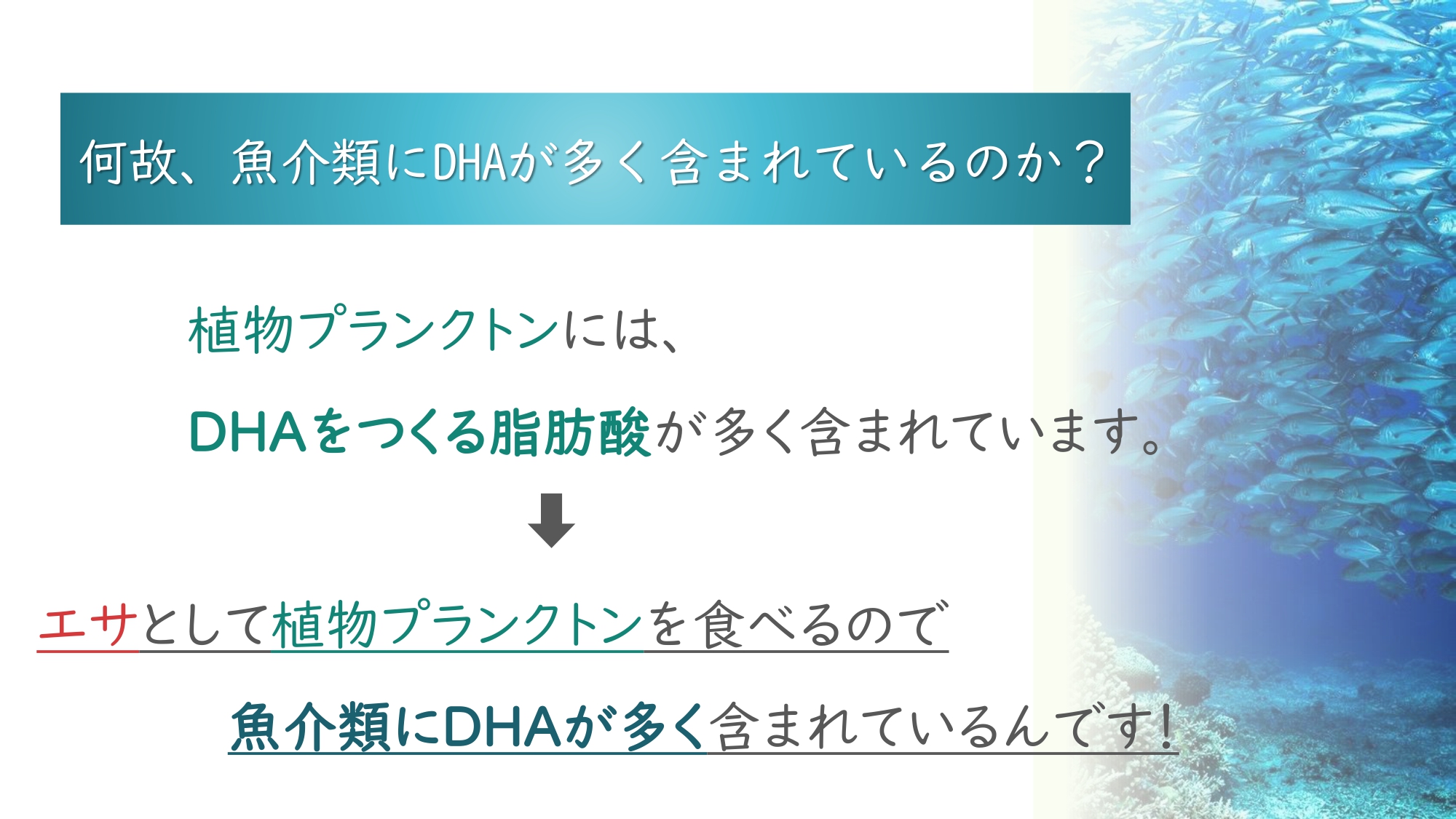 何故、魚介類にDHAが多く含まれているのか？

植物プランクトンには、

DHAをつくる脂肪酸が多く含まれています。

エサとして植物プランクトンを食べるので

魚介類にDHAが多く含まれているんです！